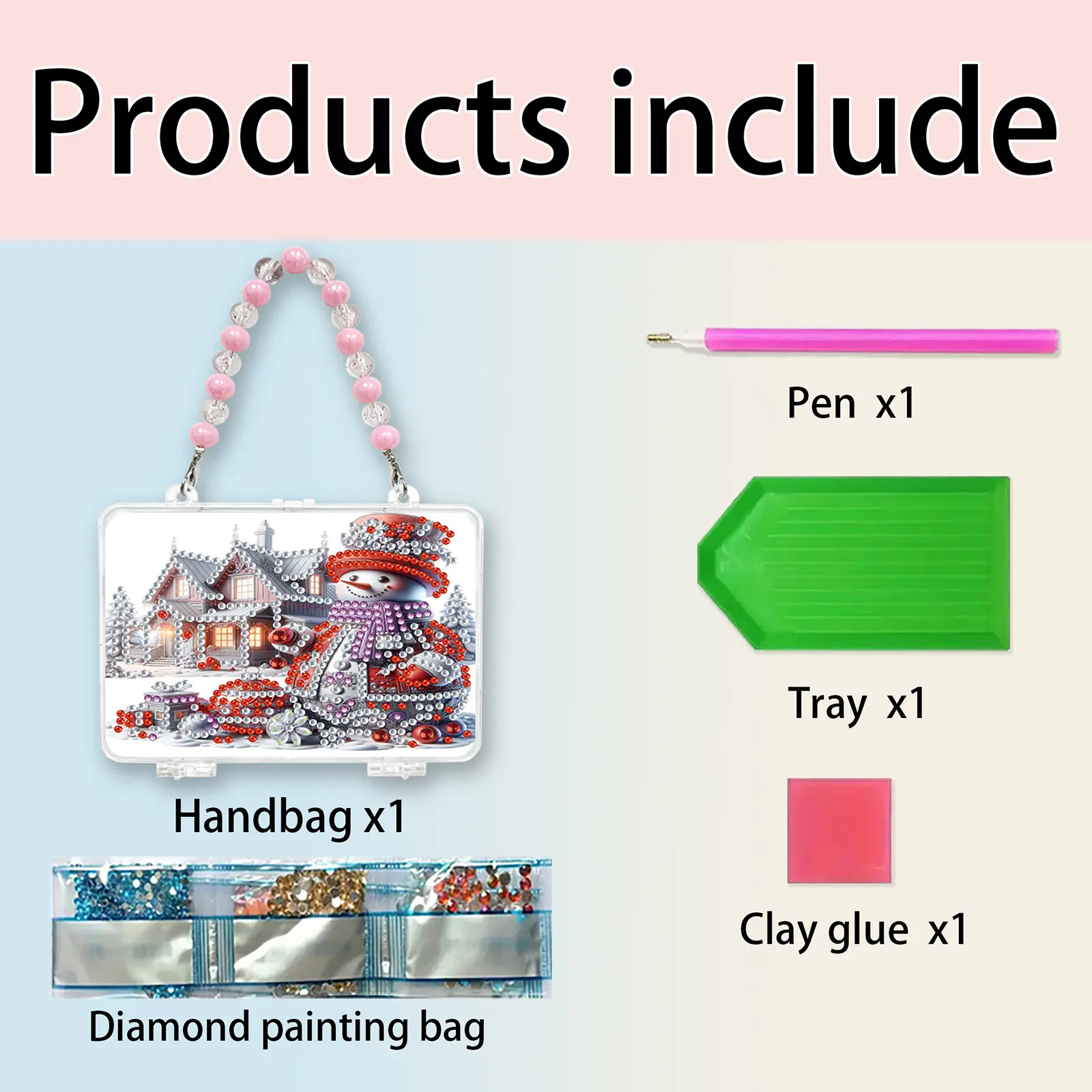 Products include

Handbag x1

Diamond painting bag

Pen x1

Tray x1

Clay glue x1